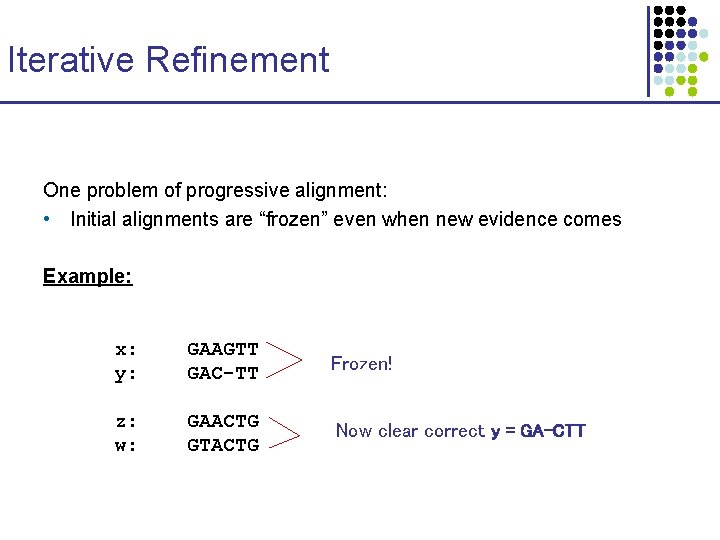 Iterative Refinement

One problem of progressive alignment:

• Initial alignments are “frozen” even when new evidence comes

Example:

x: GAAGTT
y: GAC-TT

Frozen!

z: GAACTG
w: GTACTG

Now clear correct y = GA-CTT